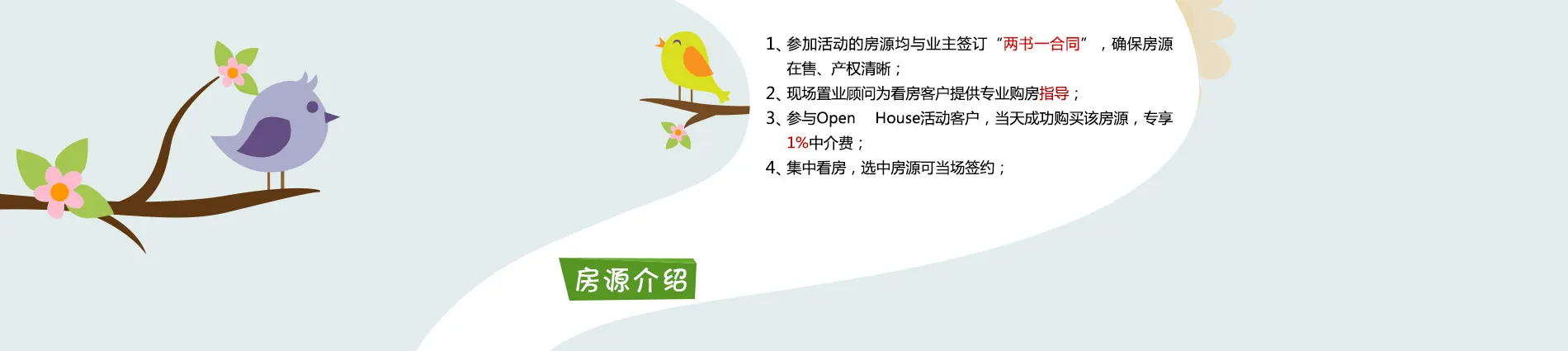 1、参加活动的房源均与业主签订“两书一合同”，确保房源在售、产权清晰；
2、现场置业顾问为看房客户提供专业购房指导；
3、参与Open House活动客户，当天成功购买该房源，专享1%中介费；
4、集中看房，选中房源可当场签约；

房源介绍